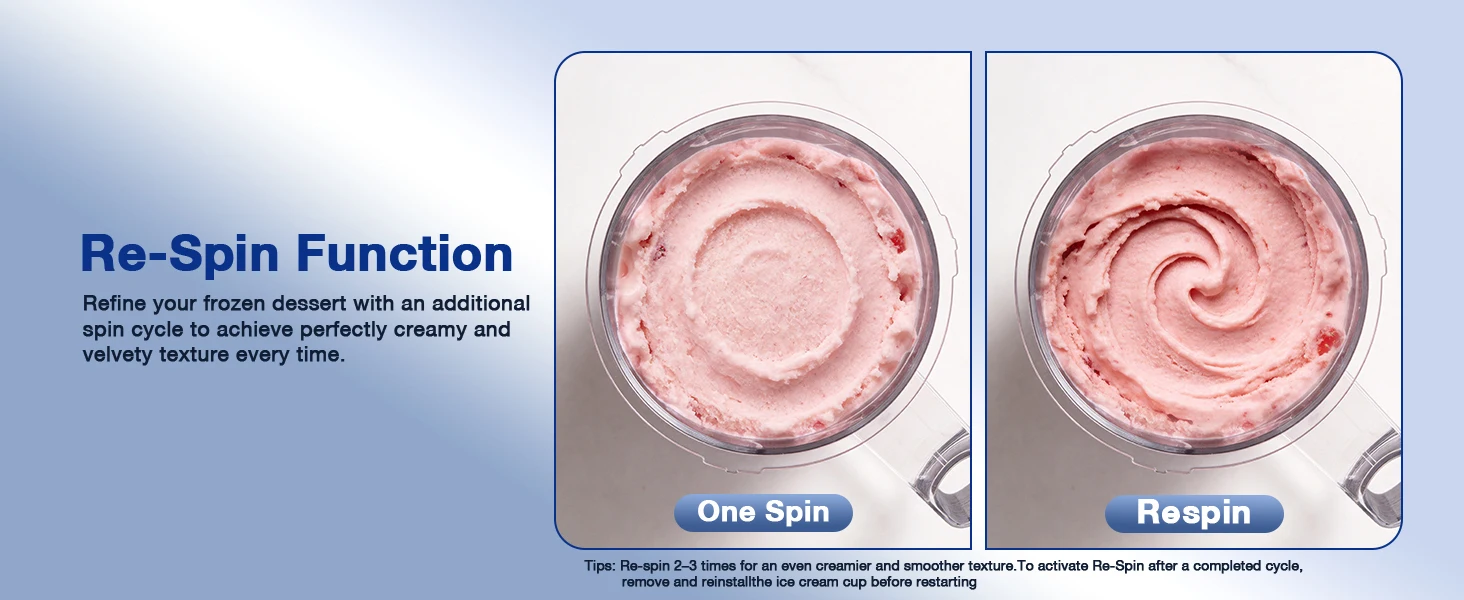 Re-Spin Function

Refine your frozen dessert with an additional spin cycle to achieve perfectly creamy and velvety texture every time.

One Spin

Respin

Tips: Re-spin 2–3 times for an even creamier and smoother texture.To activate Re-Spin after a completed cycle, remove and reinstallthe ice cream cup before restarting